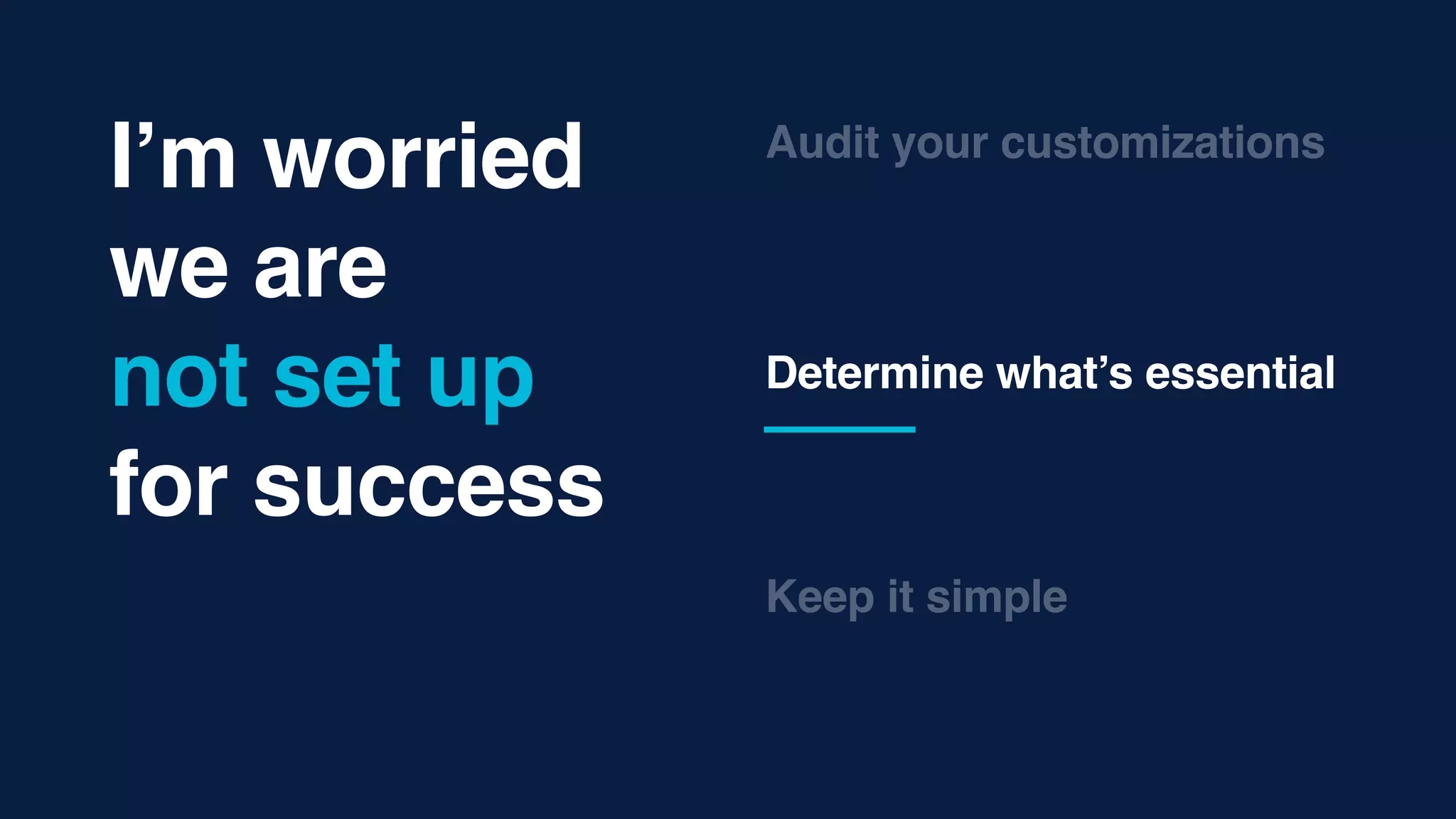 I’m worried we are not set up for success

Audit your customizations

Determine what’s essential

Keep it simple